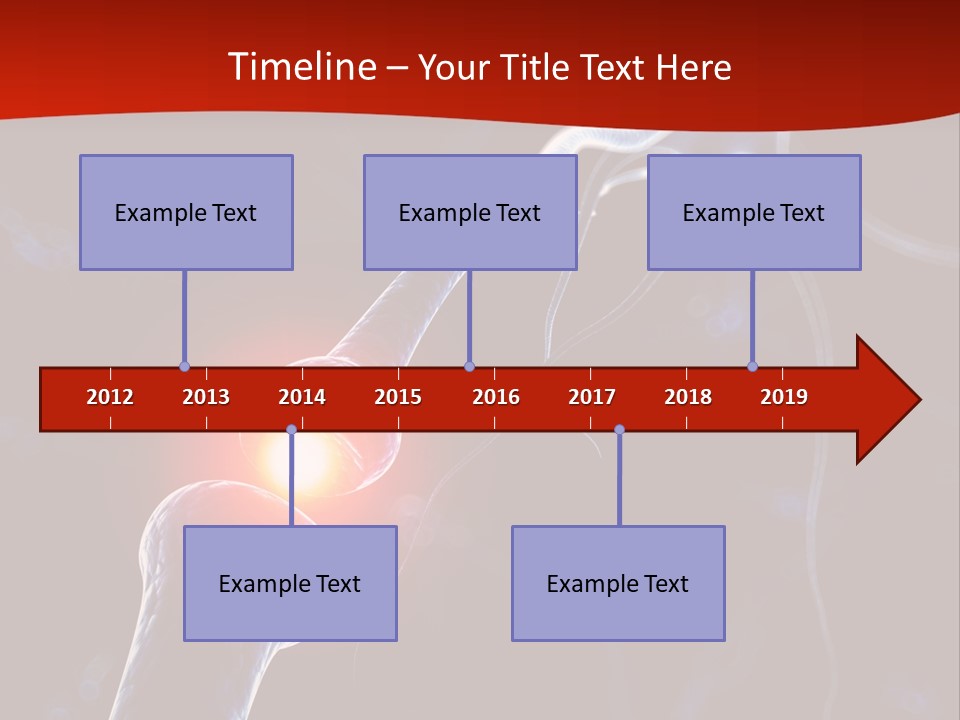 Timeline – Your Title Text Here

Example Text

Example Text

Example Text

2012 2013 2014 2015 2016 2017 2018 2019

Example Text

Example Text